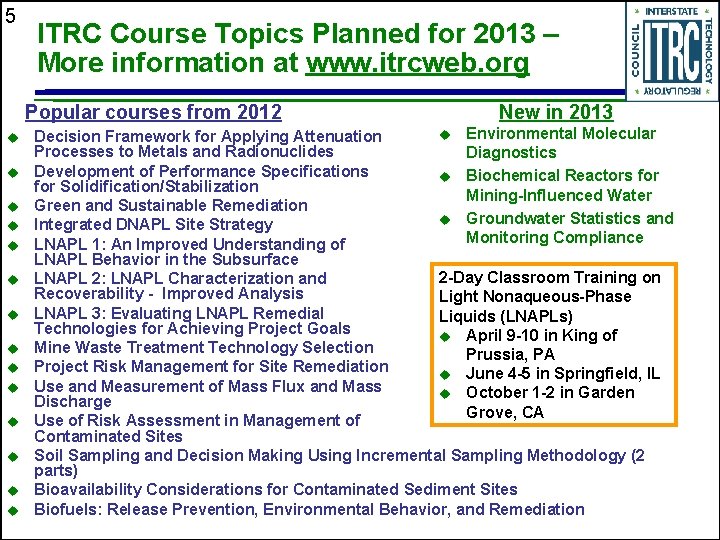 5

ITRC Course Topics Planned for 2013 – More information at www.itrcweb.org

INTERSTATE TECHNOLOGY REGULATORY COUNCIL ITRC

Popular courses from 2012

- Decision Framework for Applying Attenuation Processes to Metals and Radionuclides
- Development of Performance Specifications for Solidification/Stabilization
- Green and Sustainable Remediation
- Integrated DNAPL Site Strategy
- LNAPL 1: An Improved Understanding of LNAPL Behavior in the Subsurface
- LNAPL 2: LNAPL Characterization and Recoverability - Improved Analysis
- LNAPL 3: Evaluating LNAPL Remedial Technologies for Achieving Project Goals
- Mine Waste Treatment Technology Selection
- Project Risk Management for Site Remediation
- Use and Measurement of Mass Flux and Mass Discharge
- Use of Risk Assessment in Management of Contaminated Sites
- Soil Sampling and Decision Making Using Incremental Sampling Methodology (2 parts)
- Bioavailability Considerations for Contaminated Sediment Sites
- Biofuels: Release Prevention, Environmental Behavior, and Remediation

New in 2013

- Environmental Molecular Diagnostics
- Biochemical Reactors for Mining-Influenced Water
- Groundwater Statistics and Monitoring Compliance

2-Day Classroom Training on Light Nonaqueous-Phase Liquids (LNAPLs)
- April 9-10 in King of Prussia, PA
- June 4-5 in Springfield, IL
- October 1-2 in Garden Grove, CA